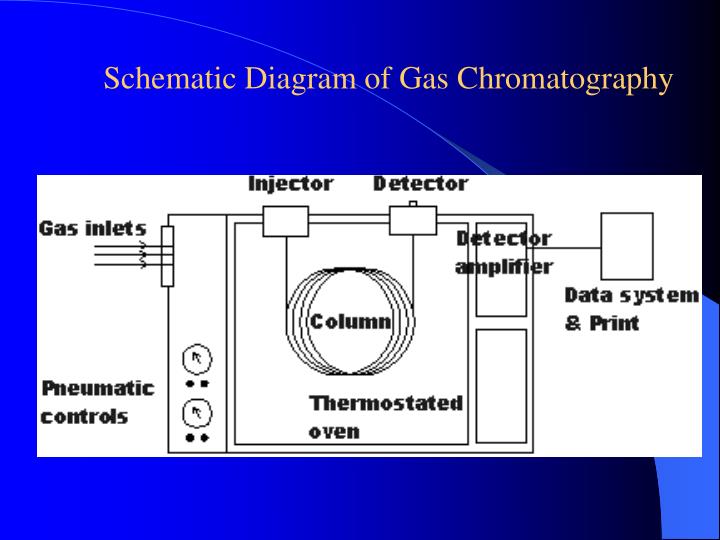 Schematic Diagram of Gas Chromatography

Injector

Detector

Gas inlets

Detector amplifier

Data system & Print

Column

Pneumatic controls

Thermostated oven